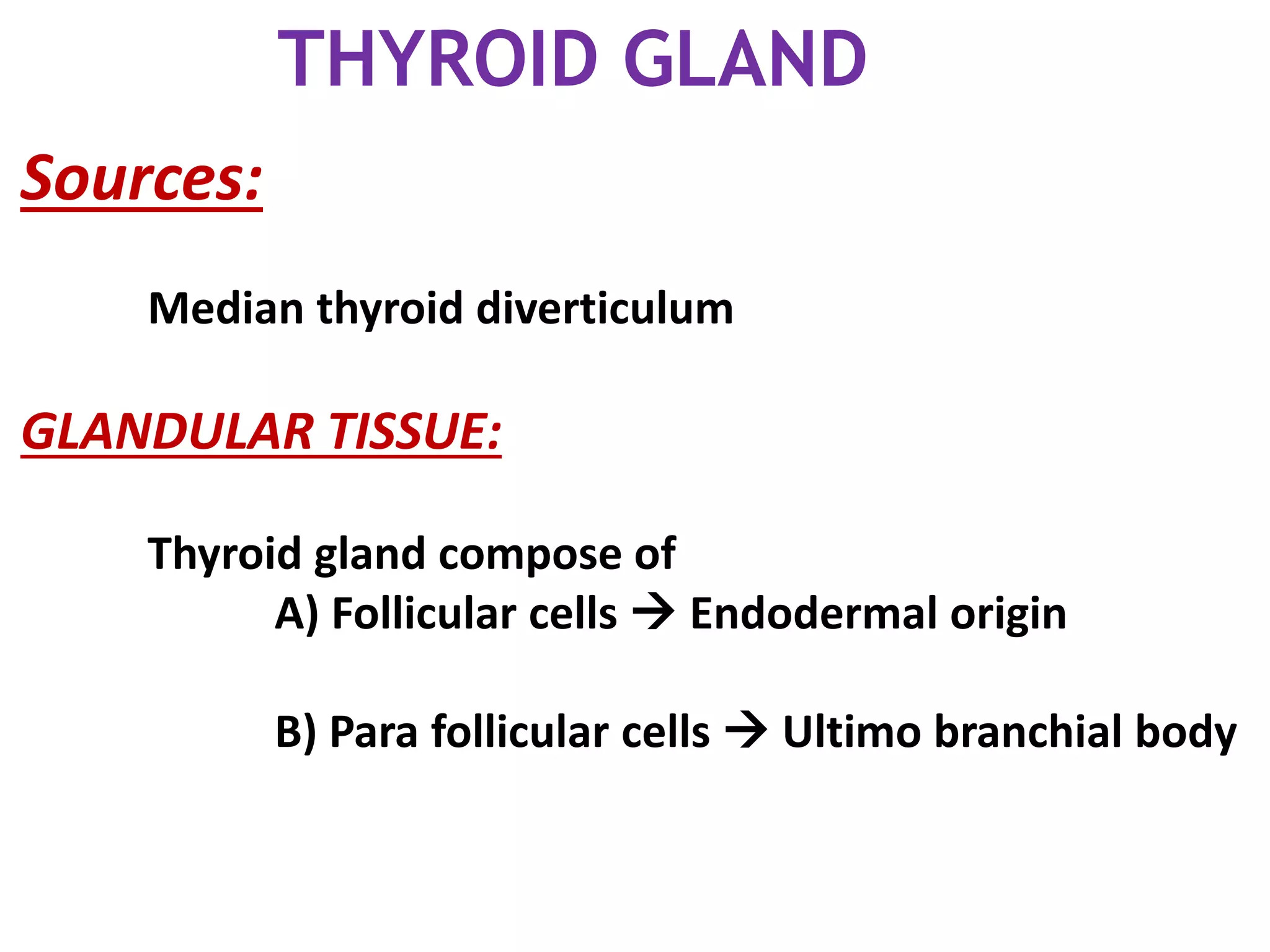 THYROID GLAND

Sources:

Median thyroid diverticulum

GLANDULAR TISSUE:

Thyroid gland compose of
A) Follicular cells → Endodermal origin

B) Para follicular cells → Ultimo branchial body